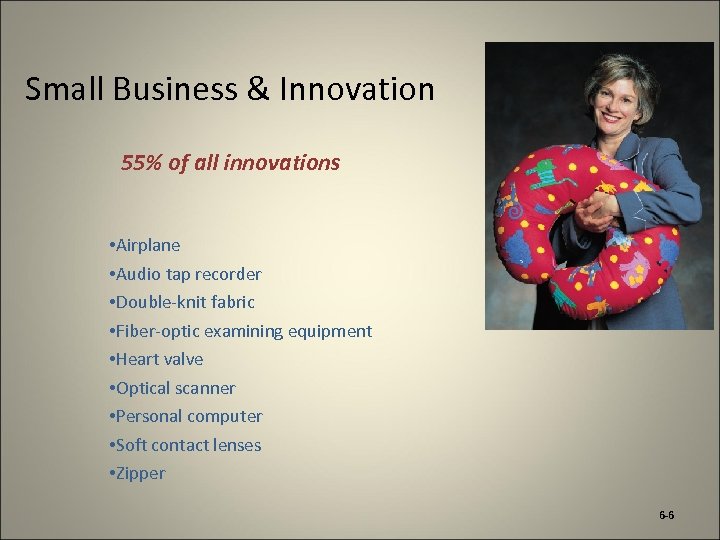 Small Business & Innovation

55% of all innovations

•Airplane
•Audio tap recorder
•Double-knit fabric
•Fiber-optic examining equipment
•Heart valve
•Optical scanner
•Personal computer
•Soft contact lenses
•Zipper

6-6